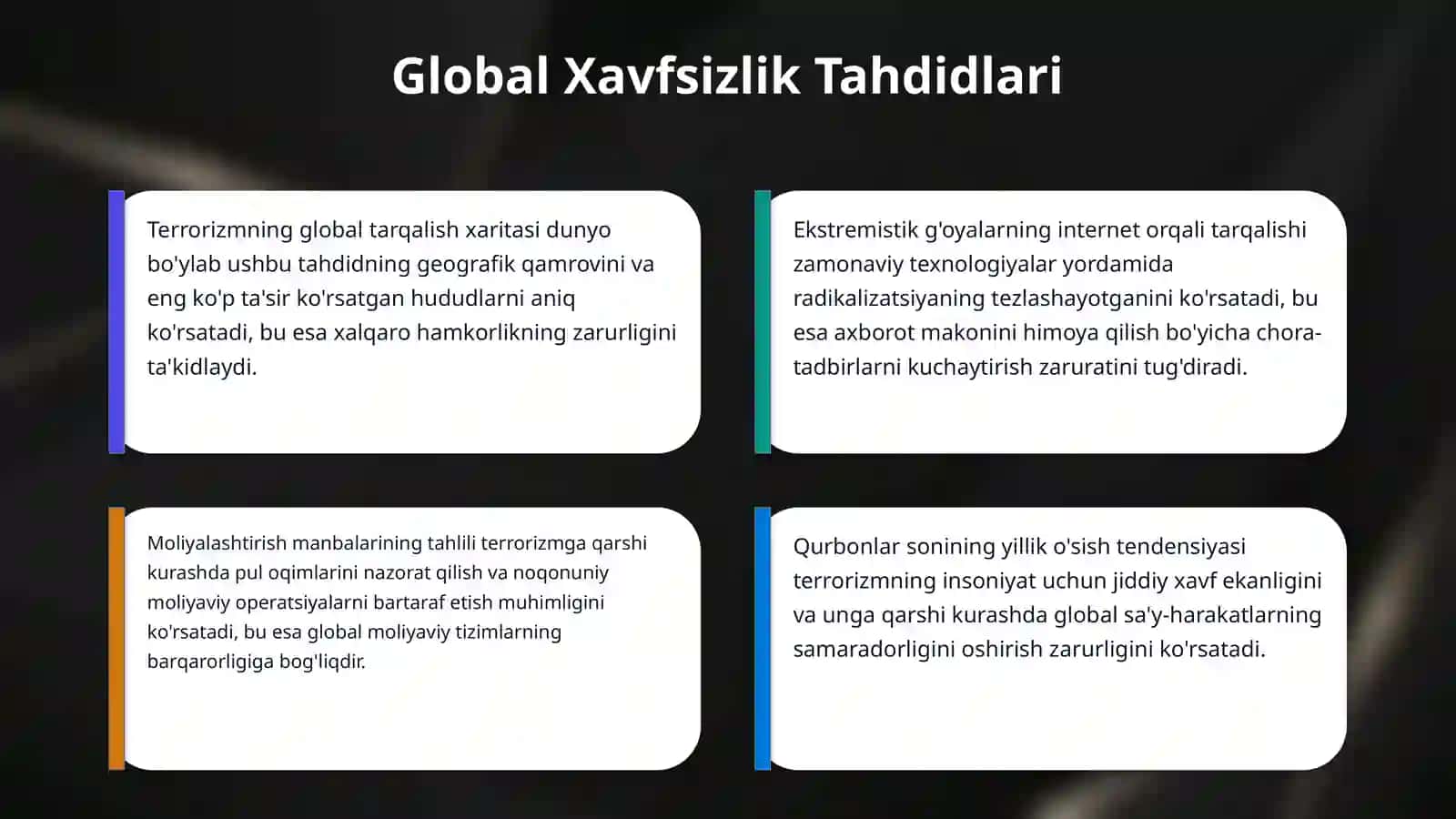 Global Xavfsizlik Tahdidlari

Terrorizmning global tarqalish xaritasi dunyo bo'ylab ushbu tahdidning geografik qamrovini va eng ko'p ta'sir ko'rsatgan hududlarni aniq ko'rsatadi, bu esa xalqaro hamkorlikning zarurligini ta'kidlaydi.

Ekstremistik g'oyalarning internet orqali tarqalishi zamonaviy texnologiyalar yordamida radikalizatsiyaning tezlashayotganini ko'rsatadi, bu esa axborot makonini himoya qilish bo'yicha chora-tadbirlarni kuchaytirish zaruratini tug'diradi.

Moliyalashtirish manbalarining tahlili terrorizmga qarshi kurashda pul oqimlarini nazorat qilish va noqonuniy moliyaviy operatsiyalarni bartaraf etish muhimligini ko'rsatadi, bu esa global moliyaviy tizimlarning barqarorligiga bog'liqdir.

Qurbonlar sonining yillik o'sish tendensiyasi terrorizmning insoniyat uchun jiddiy xavf ekanligini va unga qarshi kurashda global sa'y-harakatlarning samaradorligini oshirish zarurligini ko'rsatadi.